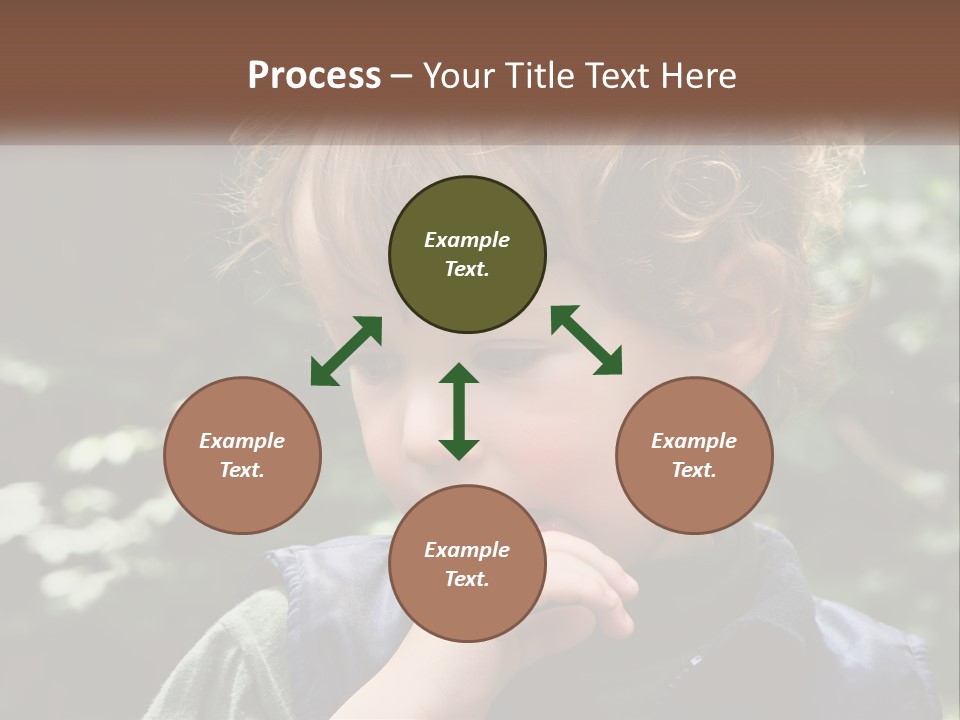 Process – Your Title Text Here

Example Text.

Example Text.

Example Text.

Example Text.